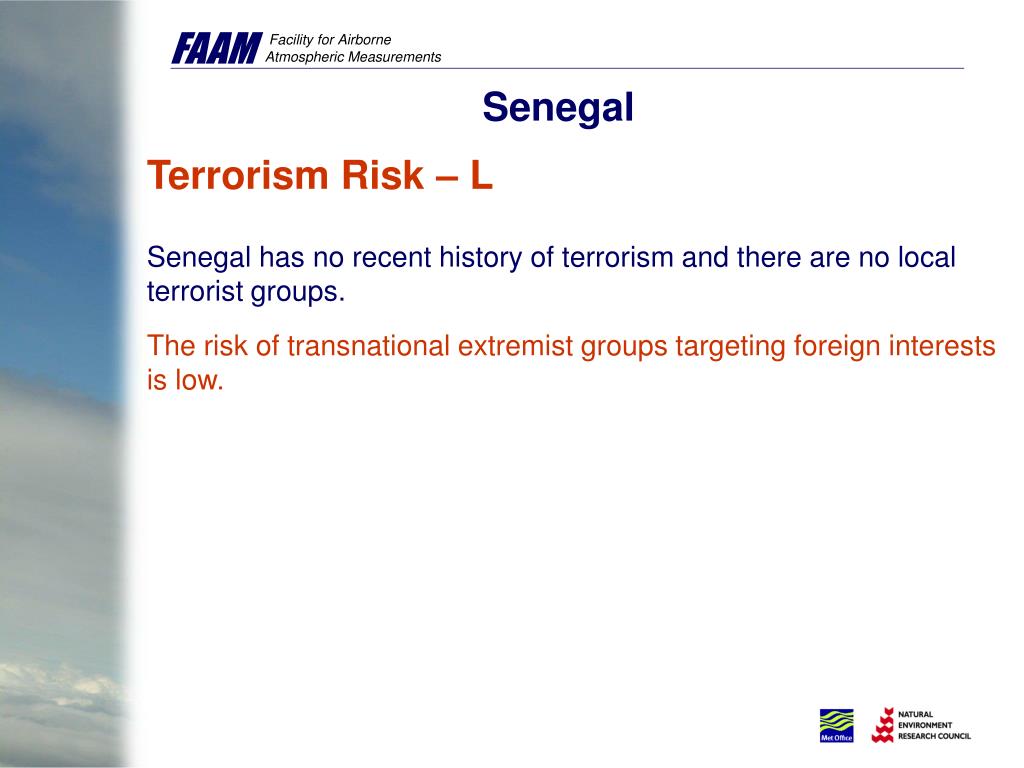 FAAM Facility for Airborne Atmospheric Measurements

Senegal

Terrorism Risk – L

Senegal has no recent history of terrorism and there are no local terrorist groups.

The risk of transnational extremist groups targeting foreign interests is low.

Met Office

NATURAL ENVIRONMENT RESEARCH COUNCIL